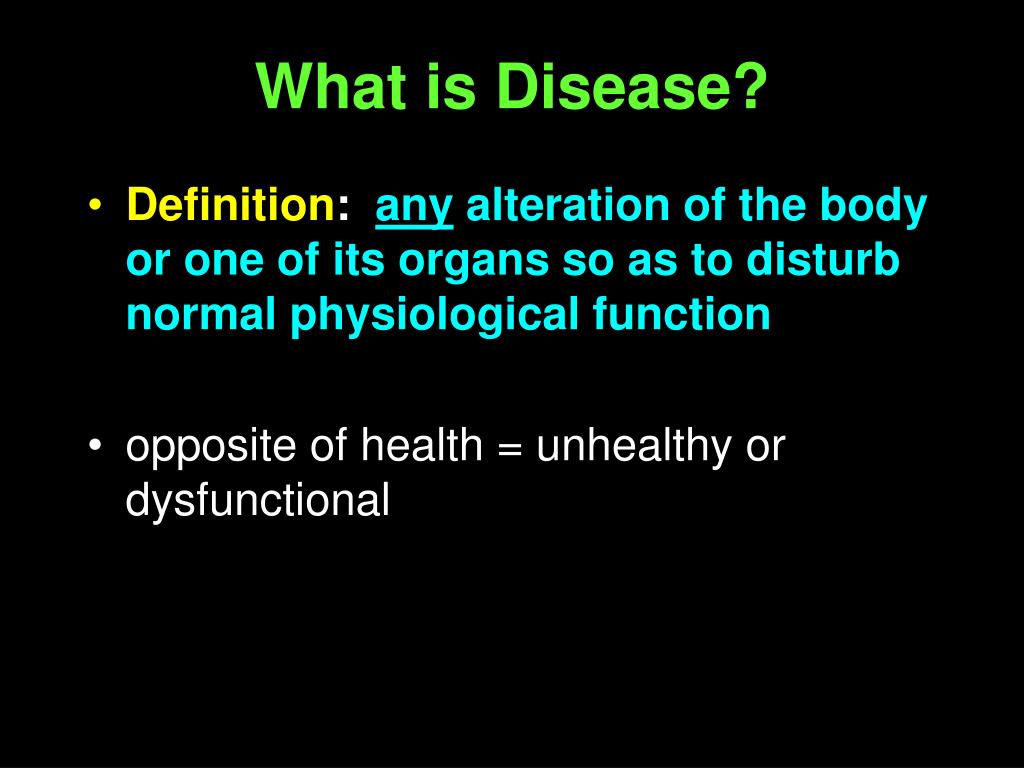 What is Disease?

• Definition: any alteration of the body or one of its organs so as to disturb normal physiological function

• opposite of health = unhealthy or dysfunctional